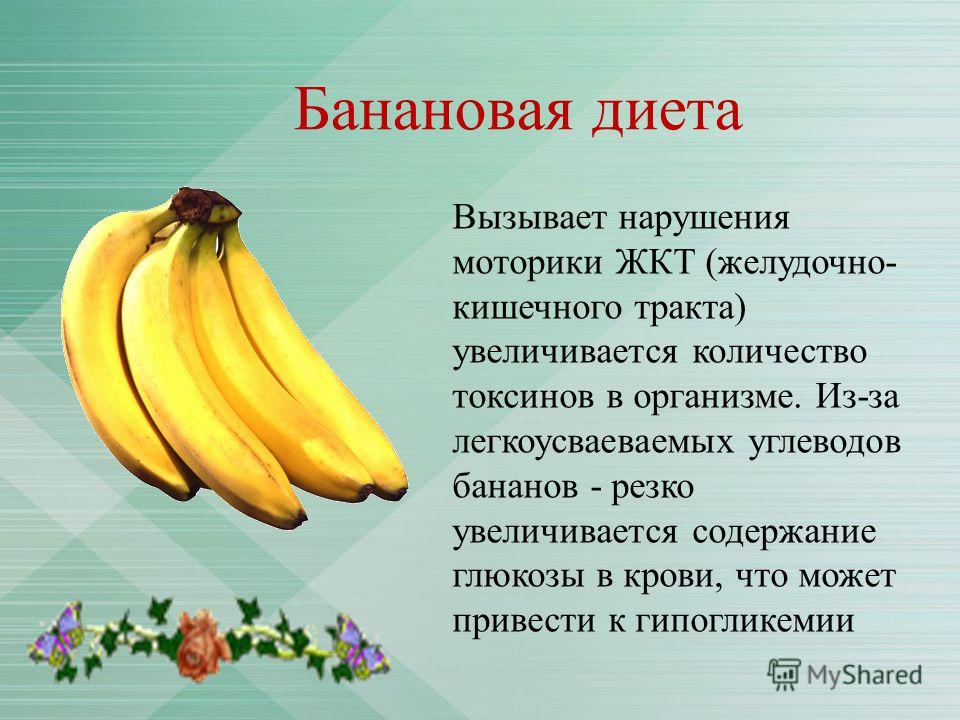 Банановая диета

Вызывает нарушения моторики ЖКТ (желудочно-кишечного тракта) увеличивается количество токсинов в организме. Из-за легкоусваеваемых углеводов бананов - резко увеличивается содержание глюкозы в крови, что может привести к гипогликемии

MyShared